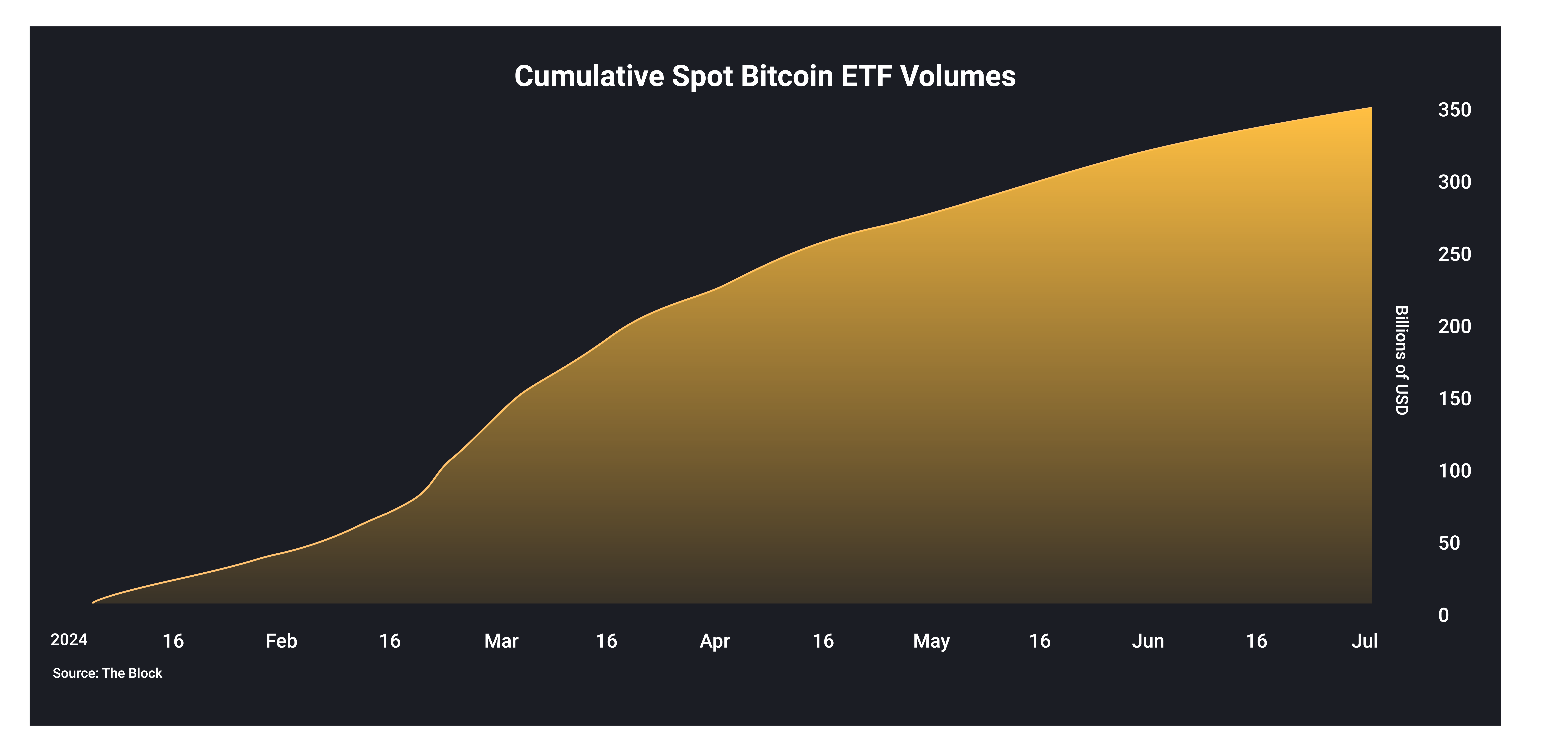 Cumulative Spot Bitcoin ETF Volumes

350
300
250
200
150
100
50
0

Billions of USD

2024
16
Feb
16
Mar
16
Apr
16
May
16
Jun
16
Jul

Source: The Block